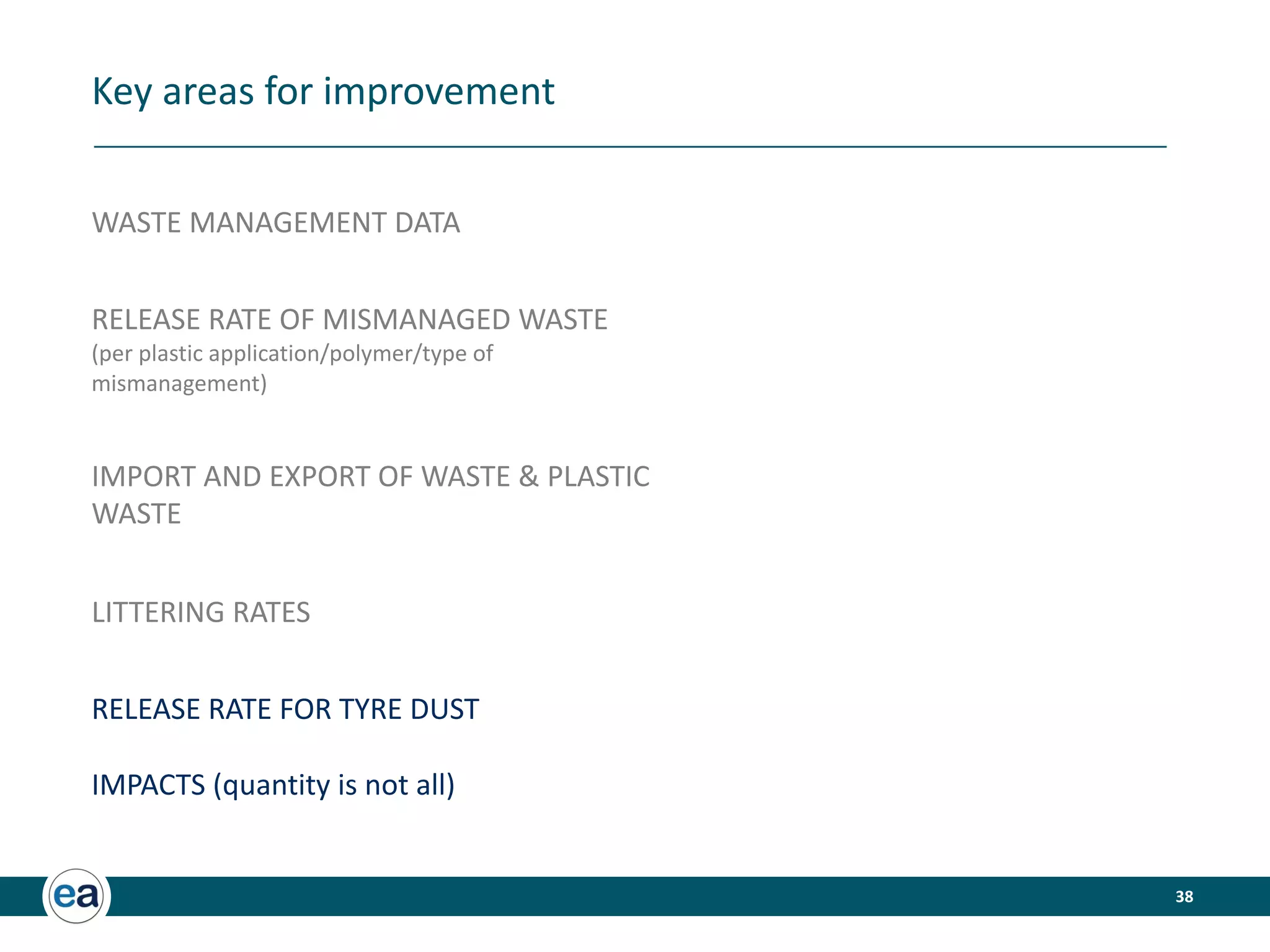 Key areas for improvement

WASTE MANAGEMENT DATA

RELEASE RATE OF MISMANAGED WASTE
(per plastic application/polymer/type of mismanagement)

IMPORT AND EXPORT OF WASTE & PLASTIC WASTE

LITTERING RATES

RELEASE RATE FOR TYRE DUST

IMPACTS (quantity is not all)

ea

38